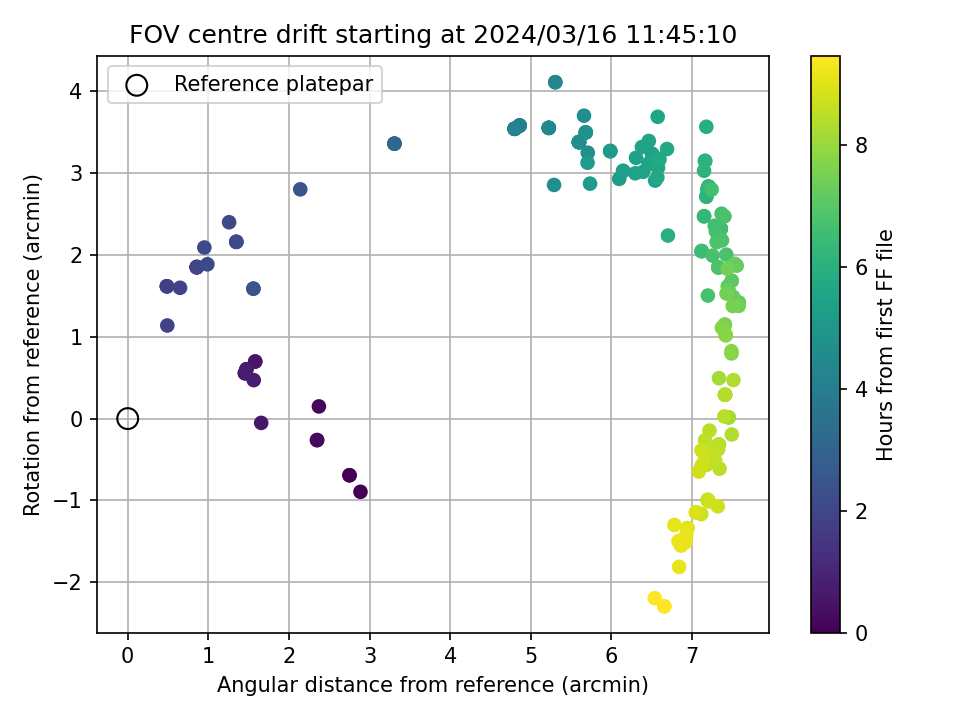 FOV centre drift starting at 2024/03/16 11:45:10

Reference platepar

Rotation from reference (arcmin)

4
3
2
1
0
−1
−2

0 1 2 3 4 5 6 7

Angular distance from reference (arcmin)

Hours from first FF file

8
6
4
2
0